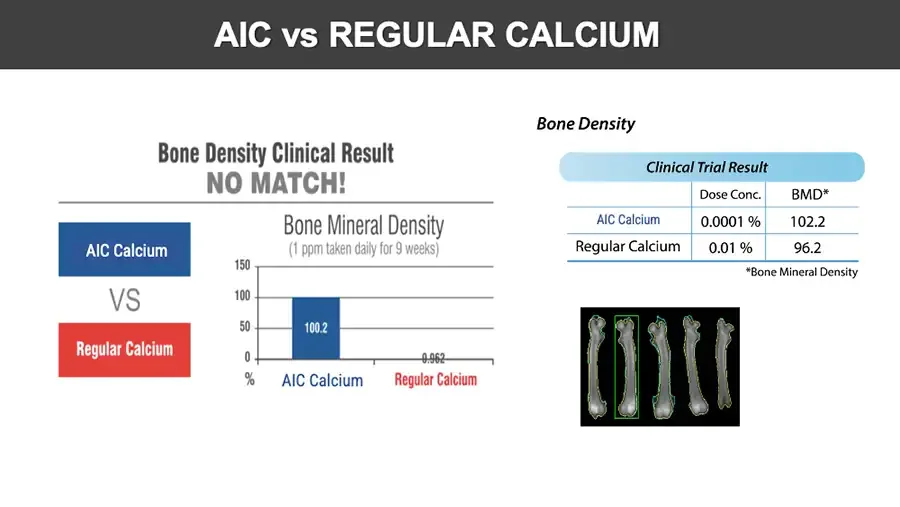 AIC vs REGULAR CALCIUM

Bone Density Clinical Result
NO MATCH!

AIC Calcium

VS

Regular Calcium

Bone Mineral Density
(1 ppm taken daily for 9 weeks)

150
100
50
0
%

100.2
0.962

AIC Calcium
Regular Calcium

Bone Density

Clinical Trial Result

| | Dose Conc. | BMD* |
|---|---|---|
| AIC Calcium | 0.0001 % | 102.2 |
| Regular Calcium | 0.01 % | 96.2 |

*Bone Mineral Density